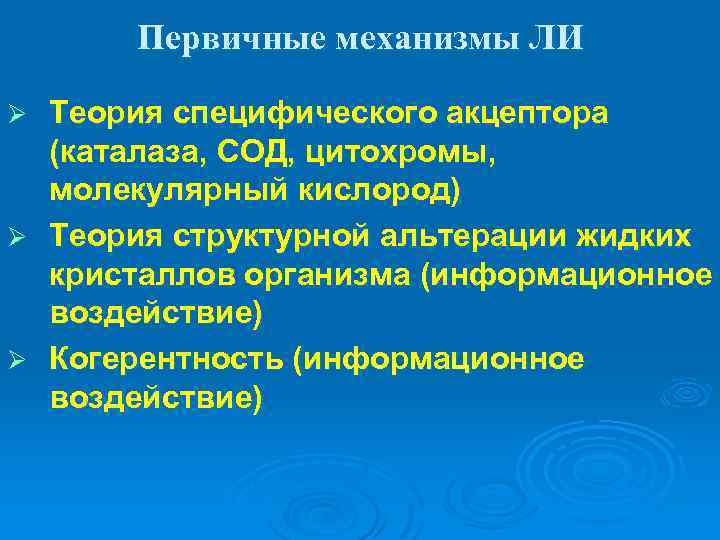 Первичные механизмы ЛИ

➢ Теория специфического акцептора (каталаза, СОД, цитохромы, молекулярный кислород)

➢ Теория структурной альтерации жидких кристаллов организма (информационное воздействие)

➢ Когерентность (информационное воздействие)